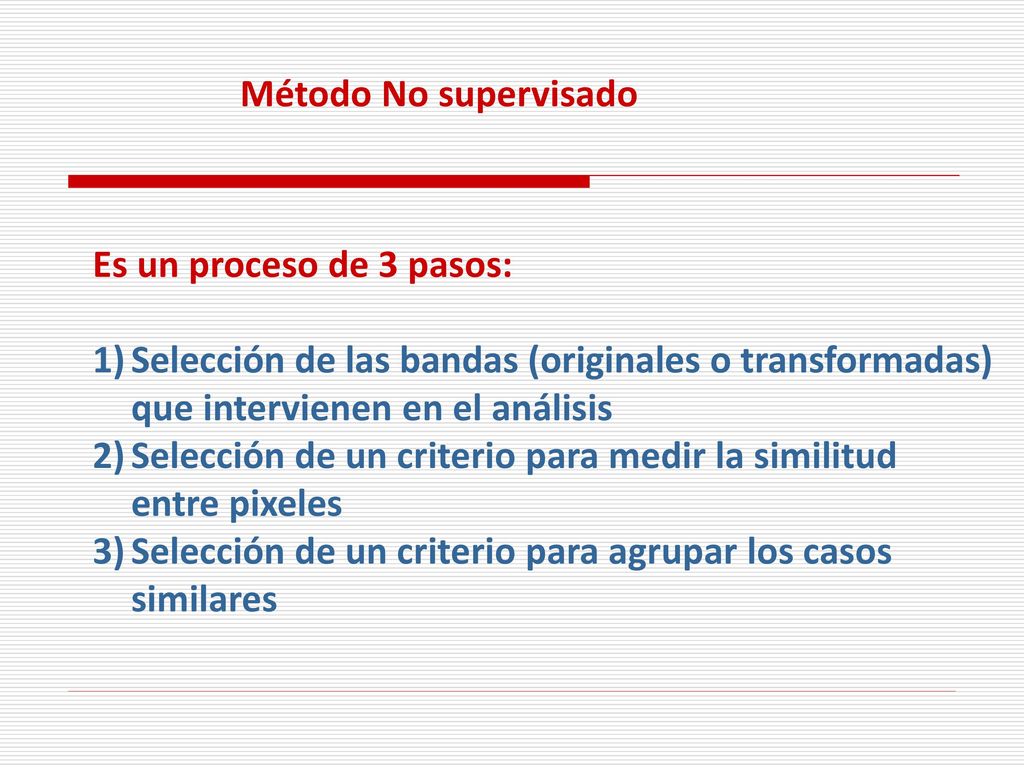 Método No supervisado

Es un proceso de 3 pasos:

1) Selección de las bandas (originales o transformadas) que intervienen en el análisis
2) Selección de un criterio para medir la similitud entre pixeles
3) Selección de un criterio para agrupar los casos similares